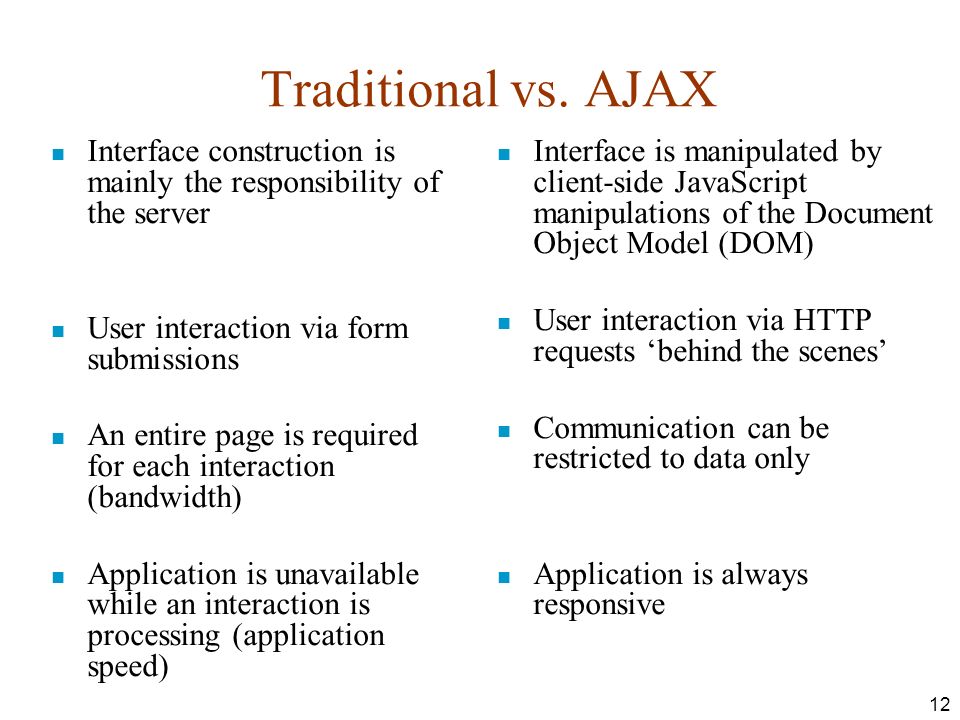 Traditional vs. AJAX

- Interface construction is mainly the responsibility of the server

- User interaction via form submissions

- An entire page is required for each interaction (bandwidth)

- Application is unavailable while an interaction is processing (application speed)

- Interface is manipulated by client-side JavaScript manipulations of the Document Object Model (DOM)

- User interaction via HTTP requests ‘behind the scenes’

- Communication can be restricted to data only

- Application is always responsive

12